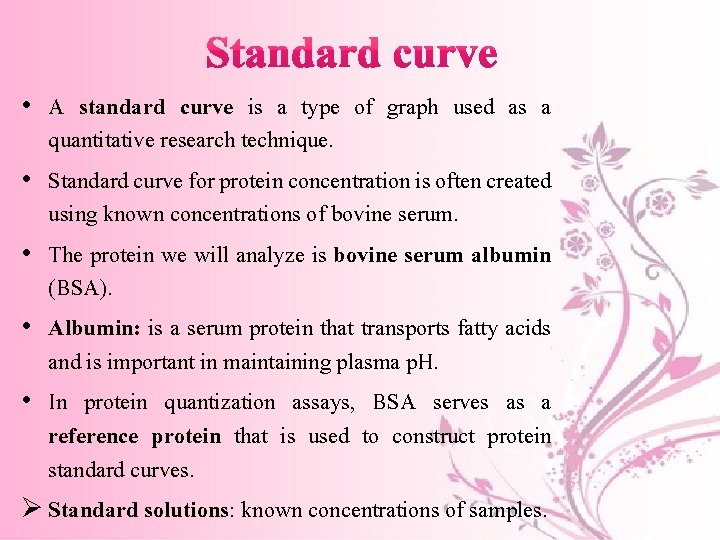 Standard curve

• A standard curve is a type of graph used as a quantitative research technique.

• Standard curve for protein concentration is often created using known concentrations of bovine serum.

• The protein we will analyze is bovine serum albumin (BSA).

• Albumin: is a serum protein that transports fatty acids and is important in maintaining plasma pH.

• In protein quantization assays, BSA serves as a reference protein that is used to construct protein standard curves.

➢ Standard solutions: known concentrations of samples.